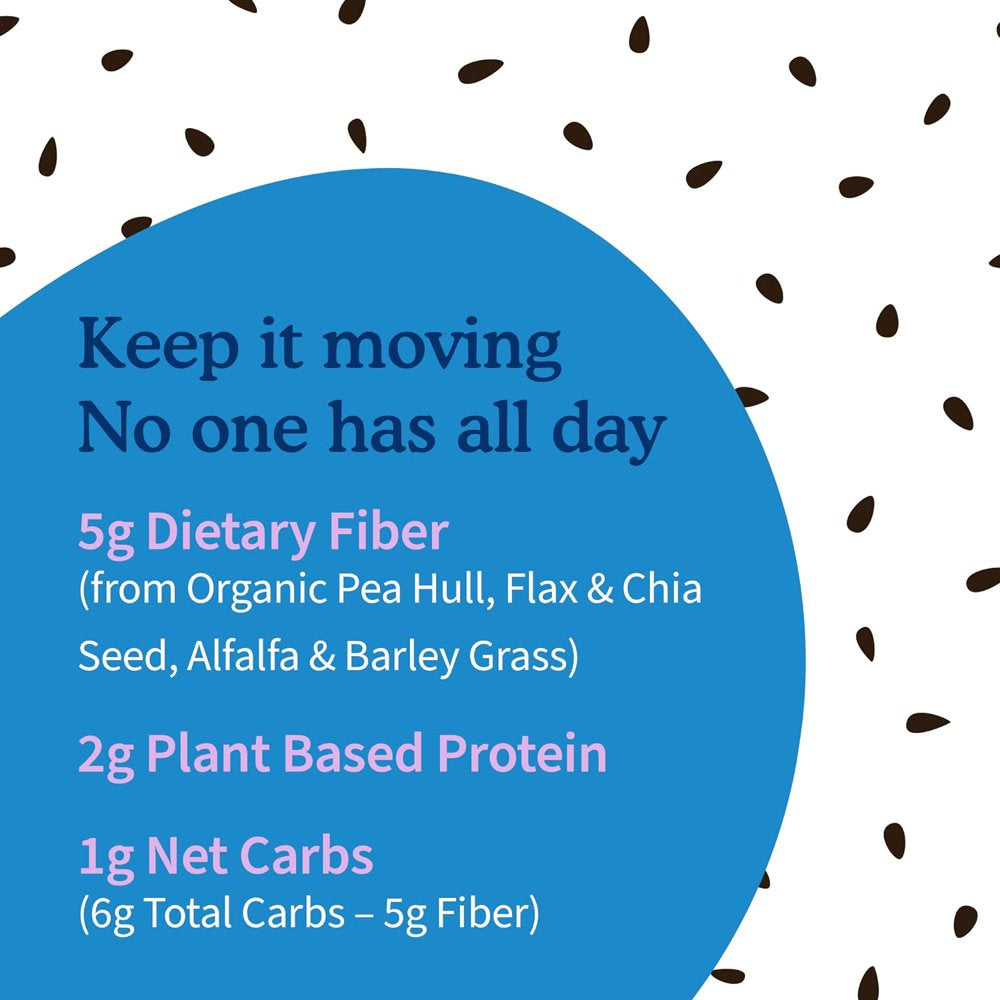 Keep it moving
No one has all day

5g Dietary Fiber
(from Organic Pea Hull, Flax & Chia Seed, Alfalfa & Barley Grass)

2g Plant Based Protein

1g Net Carbs
(6g Total Carbs – 5g Fiber)